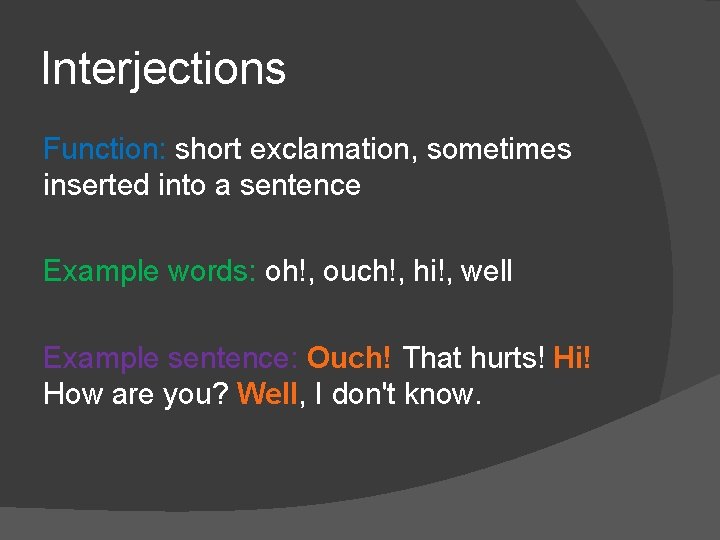 Interjections

Function: short exclamation, sometimes inserted into a sentence

Example words: oh!, ouch!, hi!, well

Example sentence: Ouch! That hurts! Hi! How are you? Well, I don't know.